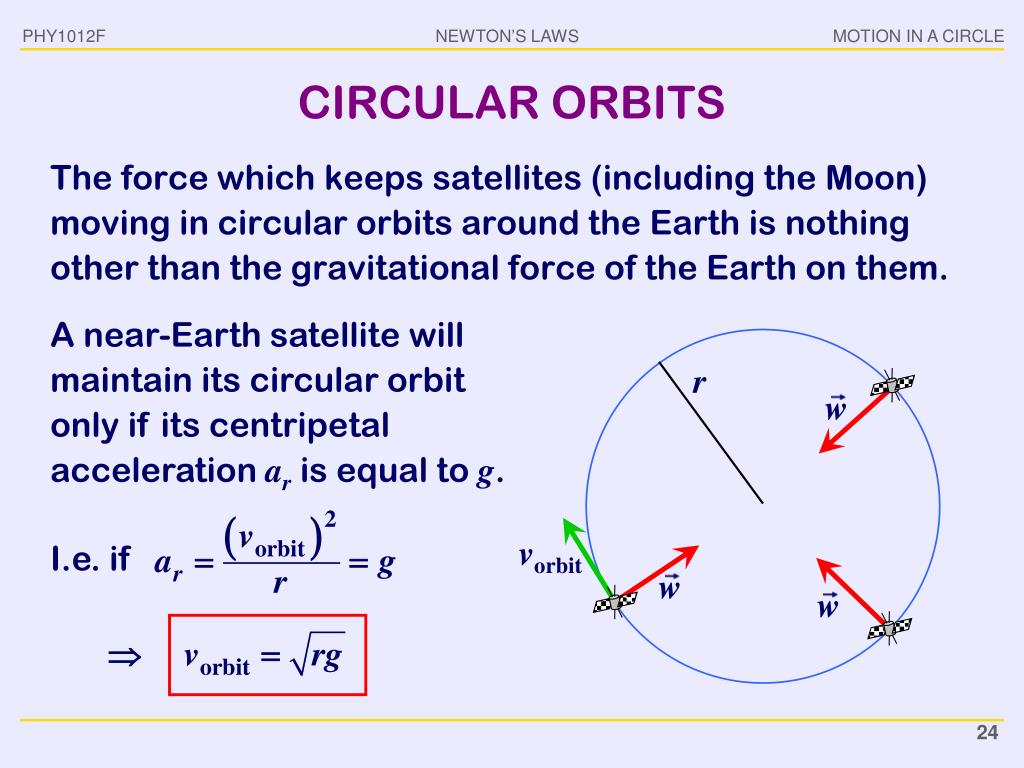 PHY1012F NEWTON'S LAWS MOTION IN A CIRCLE

CIRCULAR ORBITS

The force which keeps satellites (including the Moon) moving in circular orbits around the Earth is nothing other than the gravitational force of the Earth on them.

A near-Earth satellite will maintain its circular orbit only if its centripetal acceleration $a_r$ is equal to $g$.

I.e. if $a_r = \frac{(v_{\text{orbit}})^2}{r} = g$

$\Rightarrow$ $v_{\text{orbit}} = \sqrt{rg}$

$r$

$\vec{w}$

$v_{\text{orbit}}$

$\vec{w}$

$\vec{w}$

24